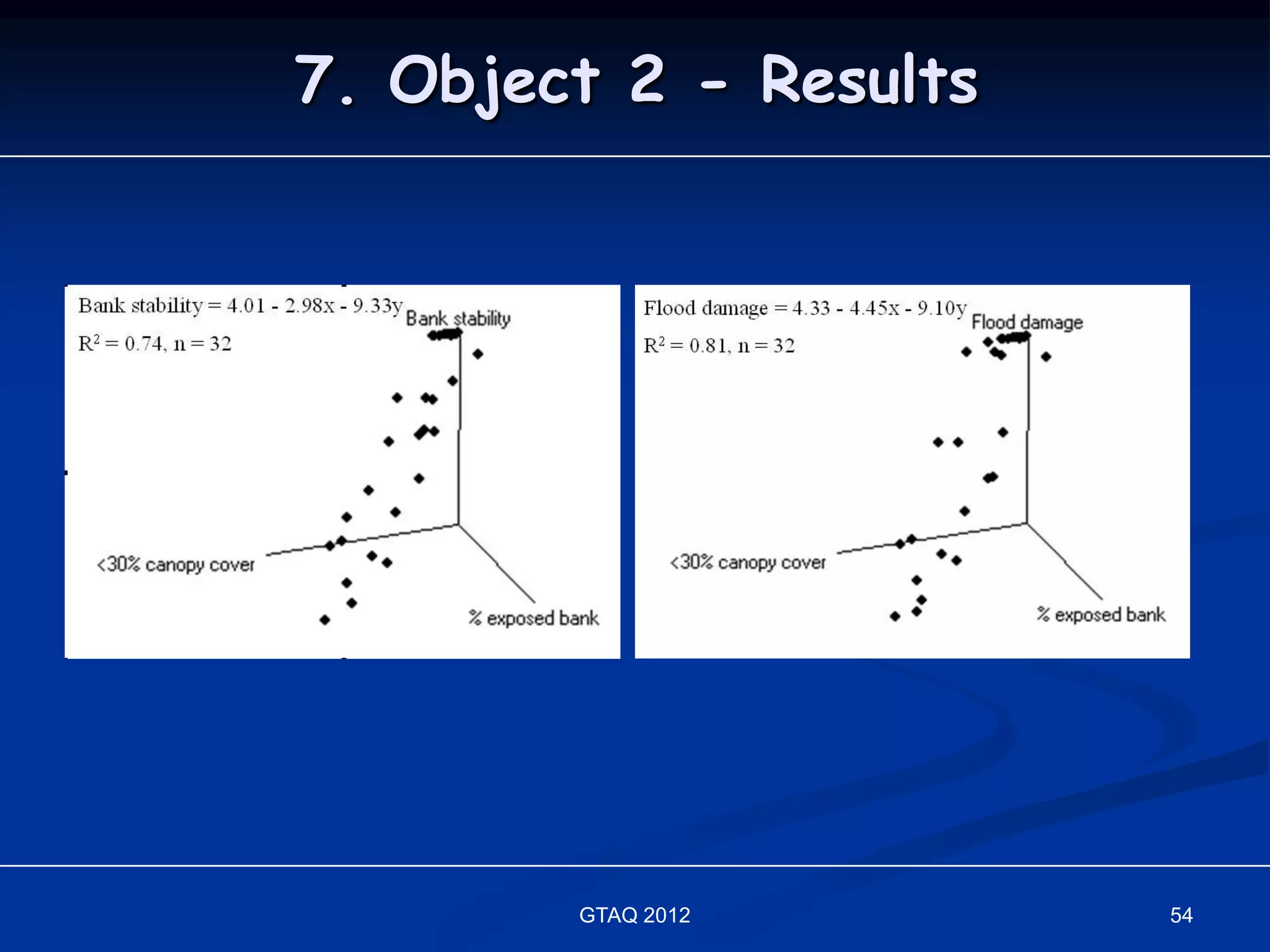 7. Object 2 - Results

Bank stability = 4.01 - 2.98x - 9.33y
$R^2$ = 0.74, n = 32
Bank stability
<30% canopy cover
% exposed bank

Flood damage = 4.33 - 4.45x - 9.10y
$R^2$ = 0.81, n = 32
Flood damage
<30% canopy cover
% exposed bank

GTAQ 2012

54